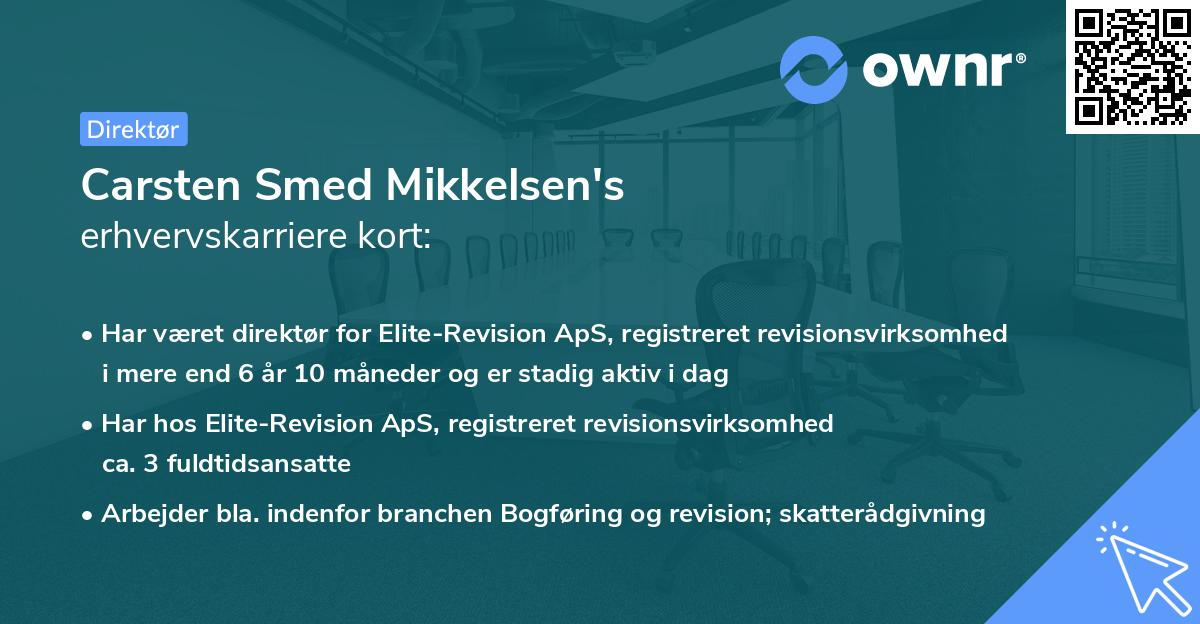 ownr®

Direktør

Carsten Smed Mikkelsen's
erhvervskarriere kort:

• Har været direktør for Elite-Revision ApS, registreret revisionsvirksomhed i mere end 6 år 10 måneder og er stadig aktiv i dag

• Har hos Elite-Revision ApS, registreret revisionsvirksomhed ca. 3 fuldtidsansatte

• Arbejder bla. indenfor branchen Bogføring og revision; skatterådgivning